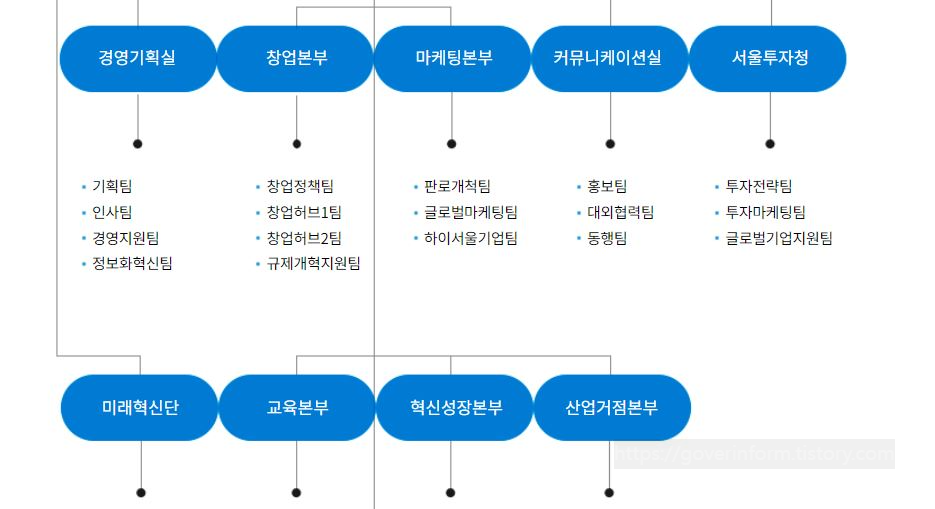 경영기획실

- 기획팀
- 인사팀
- 경영지원팀
- 정보화혁신팀

창업본부

- 창업정책팀
- 창업허브1팀
- 창업허브2팀
- 규제개혁지원팀

마케팅본부

- 판로개척팀
- 글로벌마케팅팀
- 하이서울기업팀

커뮤니케이션실

- 홍보팀
- 대외협력팀
- 동행팀

서울투자청

- 투자전략팀
- 투자마케팅팀
- 글로벌기업지원팀

미래혁신단

교육본부

혁신성장본부

산업거점본부

https://goverinform.tistory.com